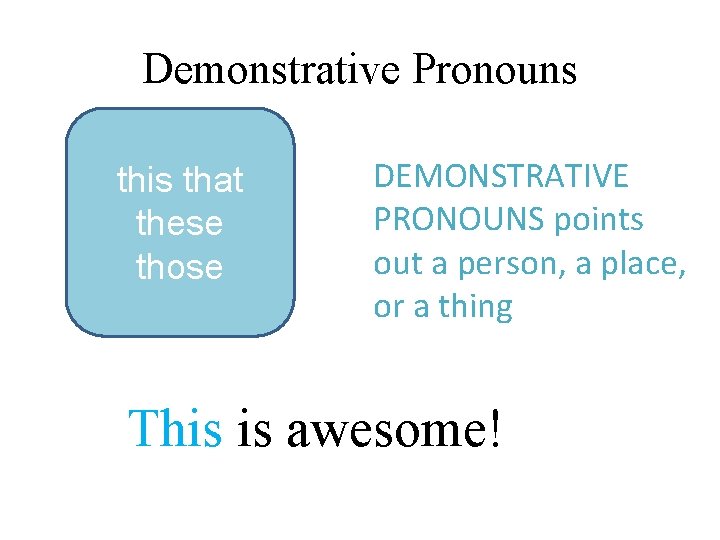 Demonstrative Pronouns

this that these those

DEMONSTRATIVE PRONOUNS points out a person, a place, or a thing

This is awesome!